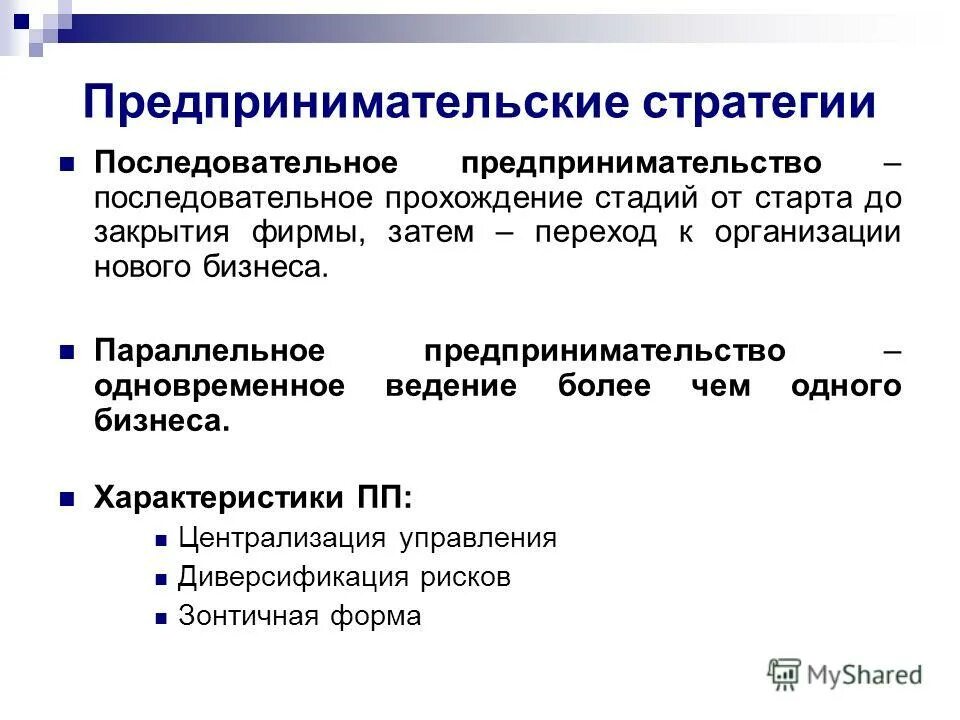 Предпринимательские стратегии

Последовательное предпринимательство – последовательное прохождение стадий от старта до закрытия фирмы, затем – переход к организации нового бизнеса.

Параллельное предпринимательство – одновременное ведение более чем одного бизнеса.

Характеристики ПП:

Централизация управления

Диверсификация рисков

Зонтичная форма

MyShared